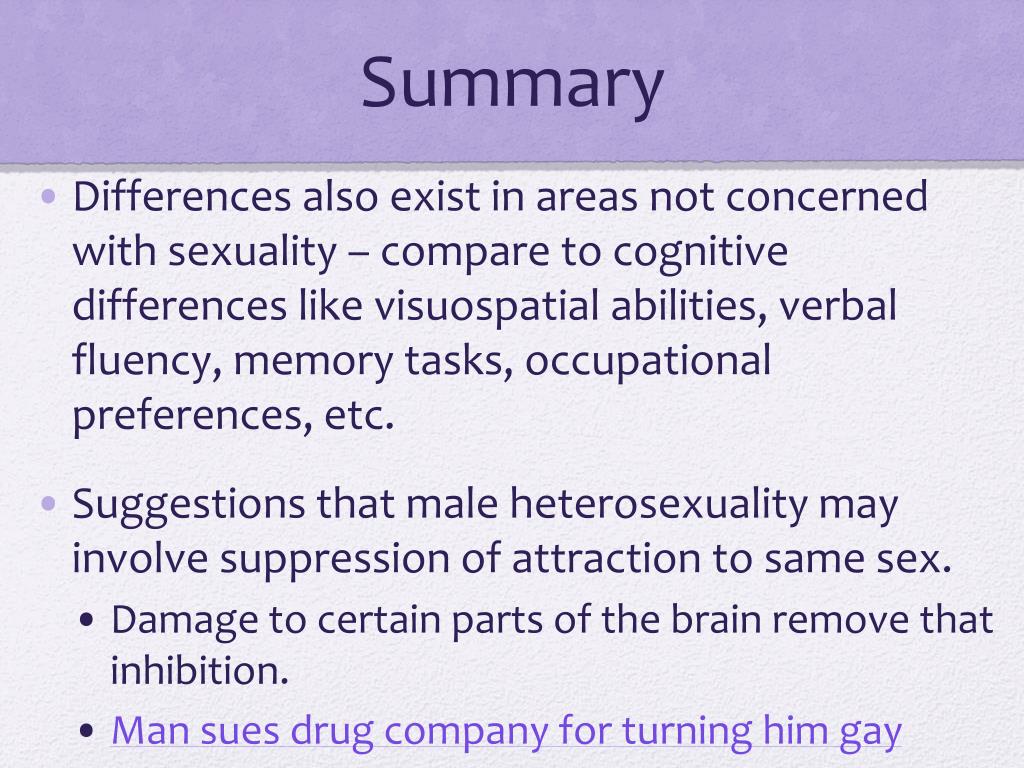 Summary

• Differences also exist in areas not concerned with sexuality – compare to cognitive differences like visuospatial abilities, verbal fluency, memory tasks, occupational preferences, etc.

• Suggestions that male heterosexuality may involve suppression of attraction to same sex.
  • Damage to certain parts of the brain remove that inhibition.
  • Man sues drug company for turning him gay